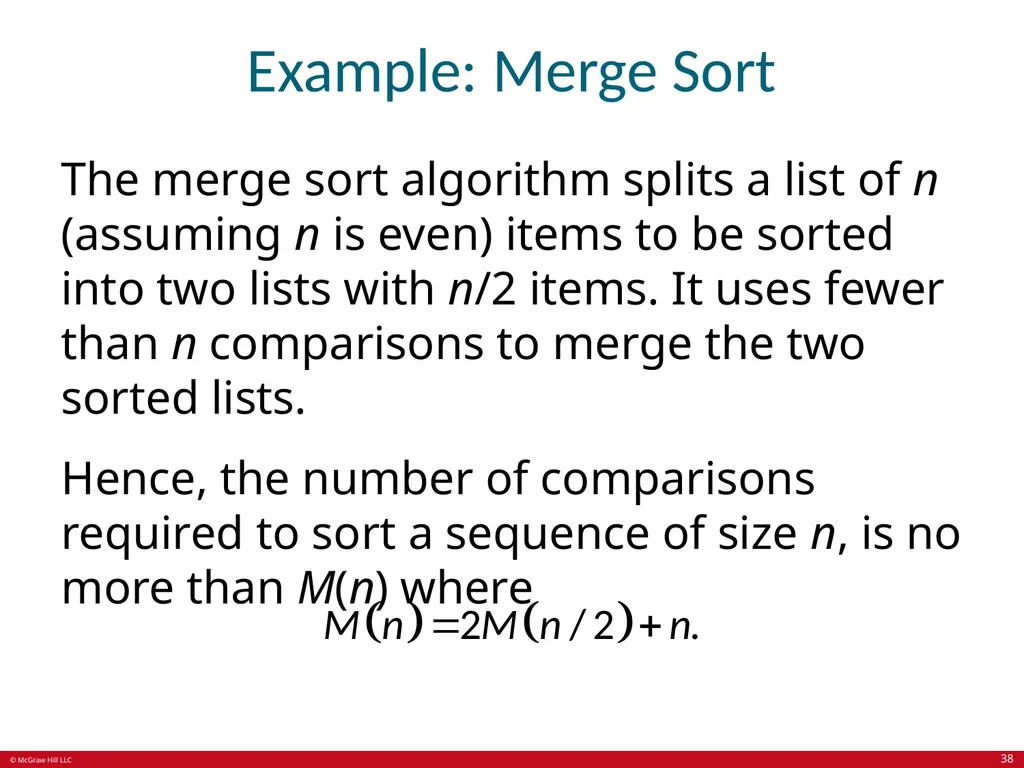 Example: Merge Sort

The merge sort algorithm splits a list of $n$ (assuming $n$ is even) items to be sorted into two lists with $n/2$ items. It uses fewer than $n$ comparisons to merge the two sorted lists.

Hence, the number of comparisons required to sort a sequence of size $n$, is no more than $M(n)$ where

$M(n) = 2M(n/2) + n.$

© McGraw Hill LLC

38